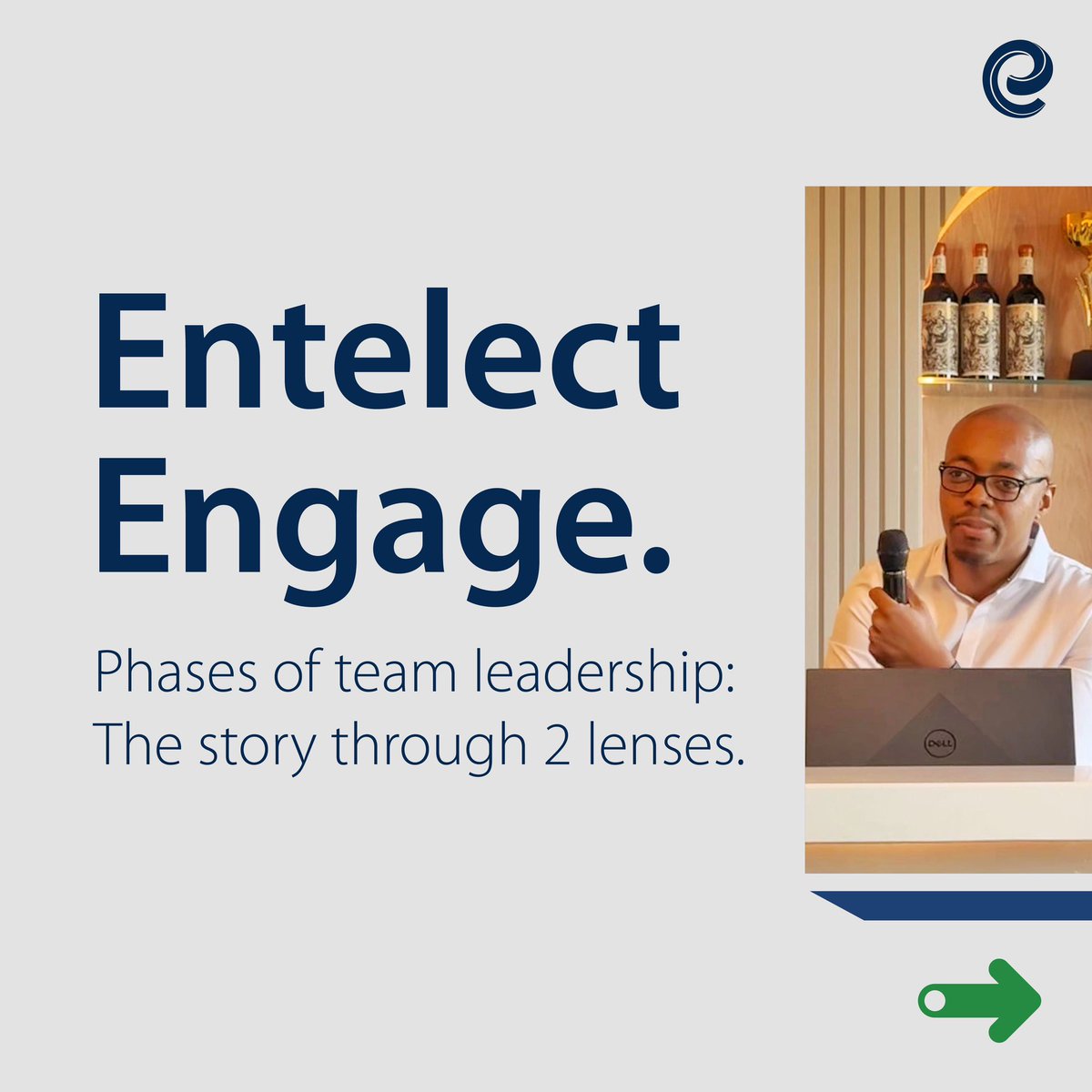 Entelect Engage.

Phases of team leadership: The story through 2 lenses.

DELL